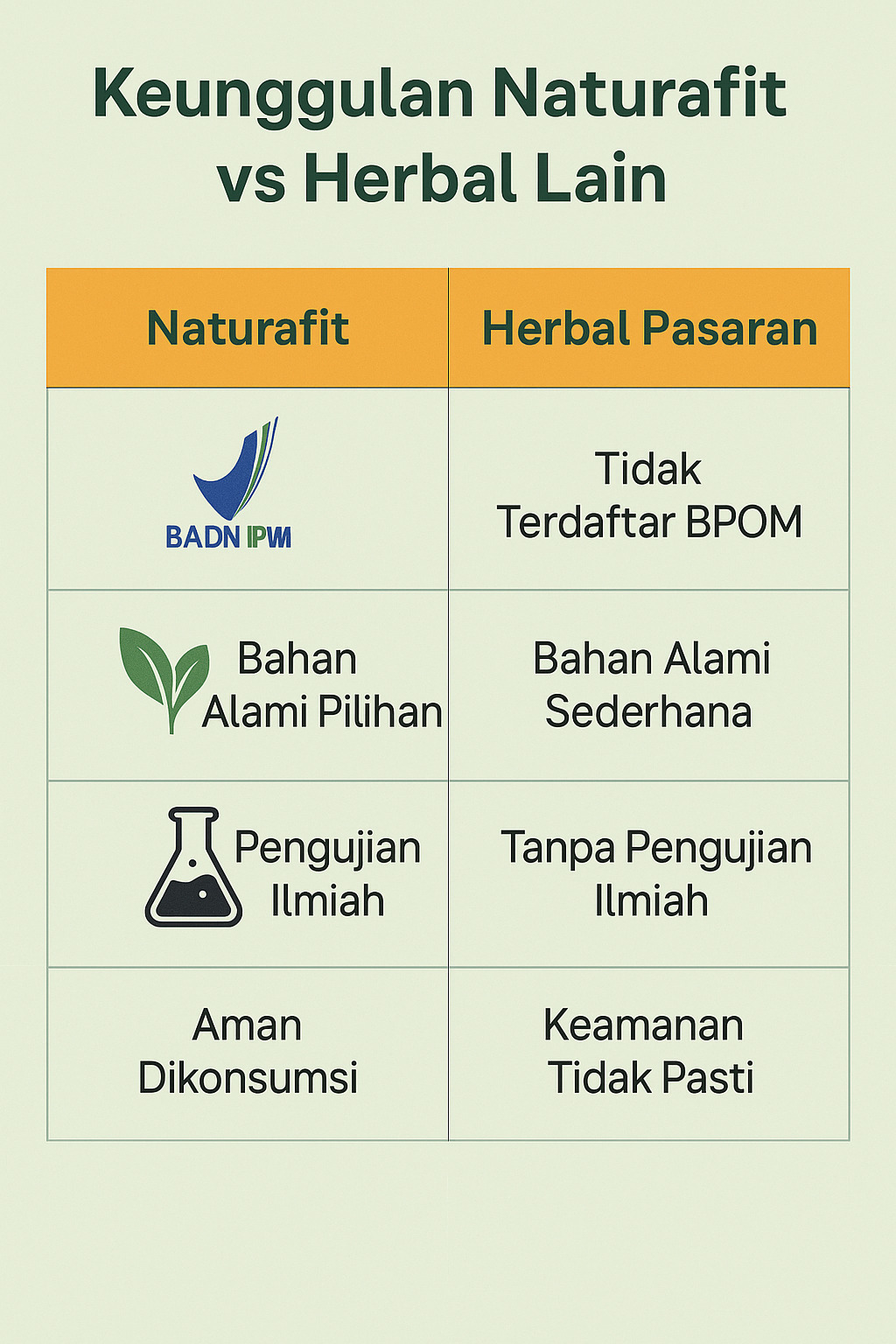 Keunggulan Naturafit vs Herbal Lain

| Naturafit | Herbal Pasaran |
|---|---|
| BADN IPW | Tidak Terdaftar BPOM |
| Bahan Alami Pilihan | Bahan Alami Sederhana |
| Pengujian Ilmiah | Tanpa Pengujian Ilmiah |
| Aman Dikonsumsi | Keamanan Tidak Pasti |